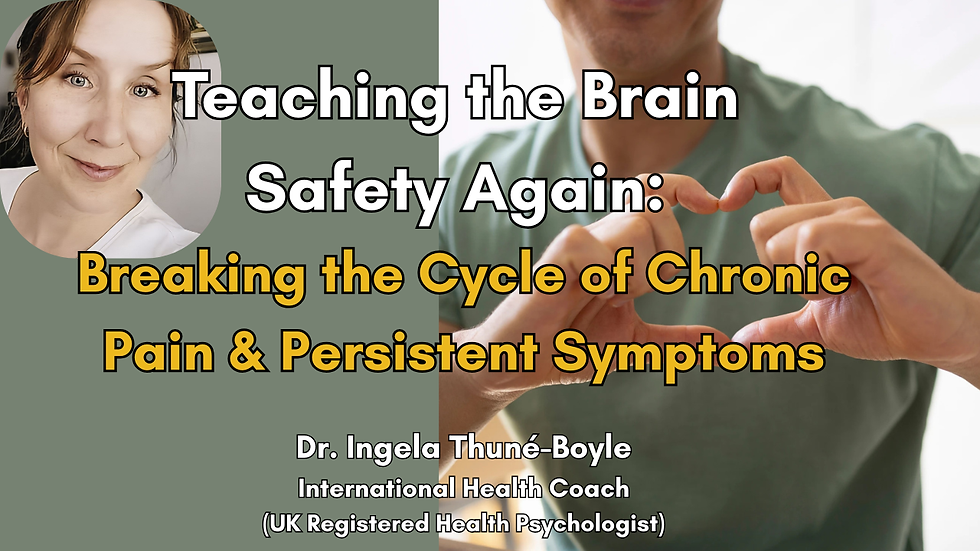 Teaching the Brain Safety Again:

Breaking the Cycle of Chronic Pain & Persistent Symptoms

Dr. Ingela Thuné-Boyle
International Health Coach
(UK Registered Health Psychologist)